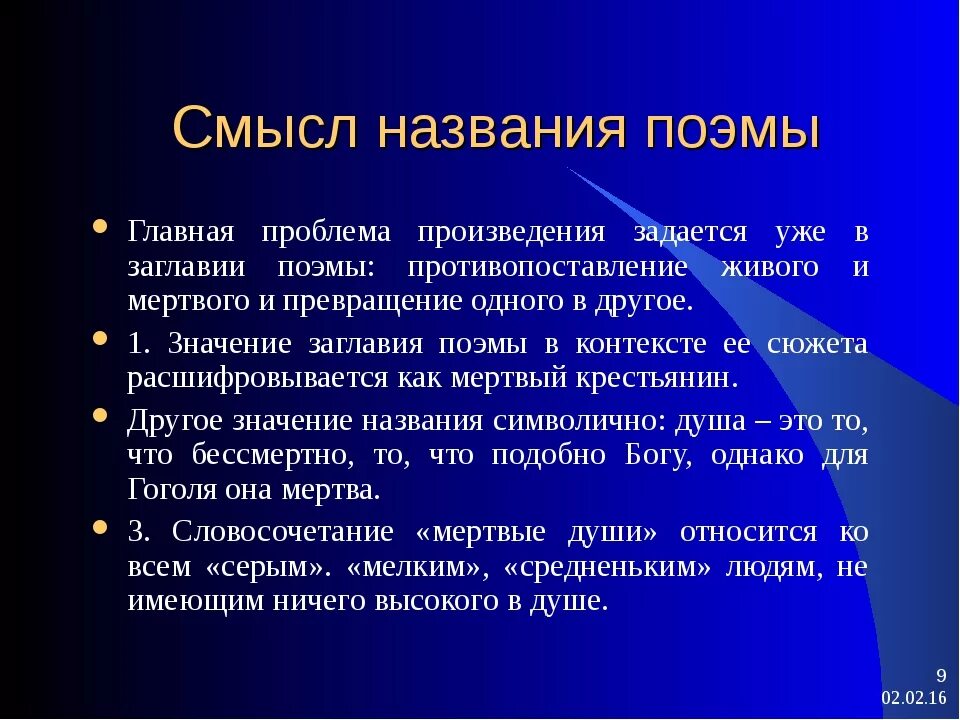 Смысл названия поэмы

• Главная проблема произведения задается уже в заглавии поэмы: противопоставление живого и мертвого и превращение одного в другое.

• 1. Значение заглавия поэмы в контексте ее сюжета расшифровывается как мертвый крестьянин.

• Другое значение названия символично: душа – это то, что бессмертно, то, что подобно Богу, однако для Гоголя она мертва.

• 3. Словосочетание «мертвые души» относится ко всем «серым». «мелким», «средненьким» людям, не имеющим ничего высокого в душе.

9
02.02.16